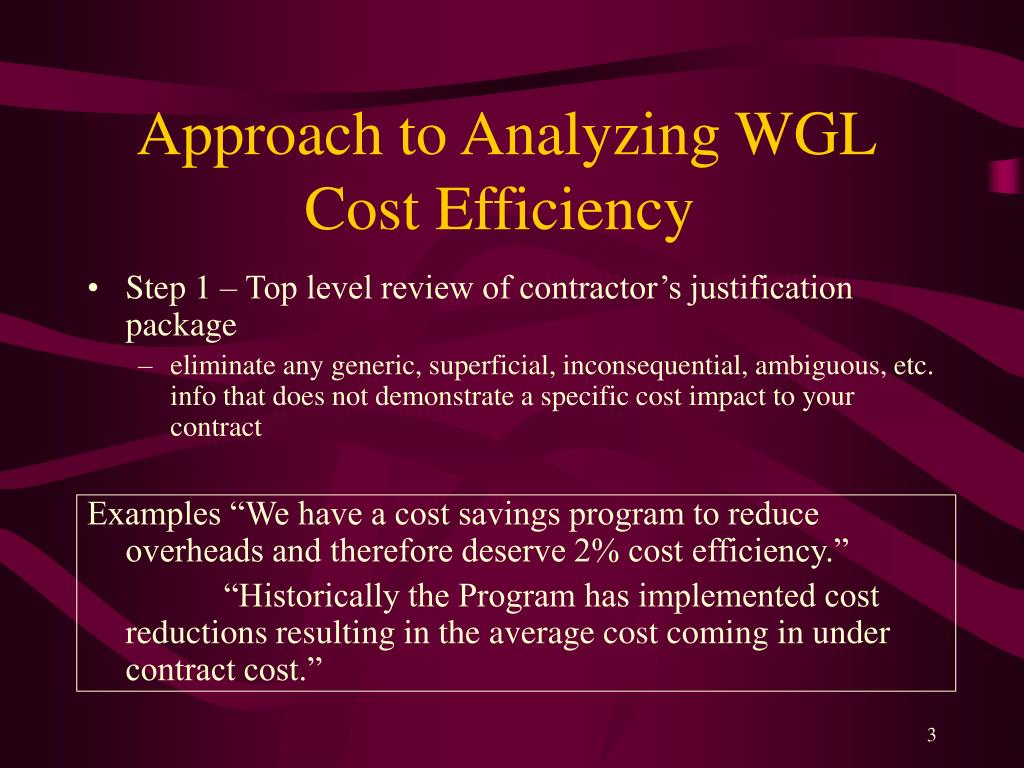 Approach to Analyzing WGL Cost Efficiency

• Step 1 – Top level review of contractor’s justification package

– eliminate any generic, superficial, inconsequential, ambiguous, etc. info that does not demonstrate a specific cost impact to your contract

Examples “We have a cost savings program to reduce overheads and therefore deserve 2% cost efficiency.”

“Historically the Program has implemented cost reductions resulting in the average cost coming in under contract cost.”

3